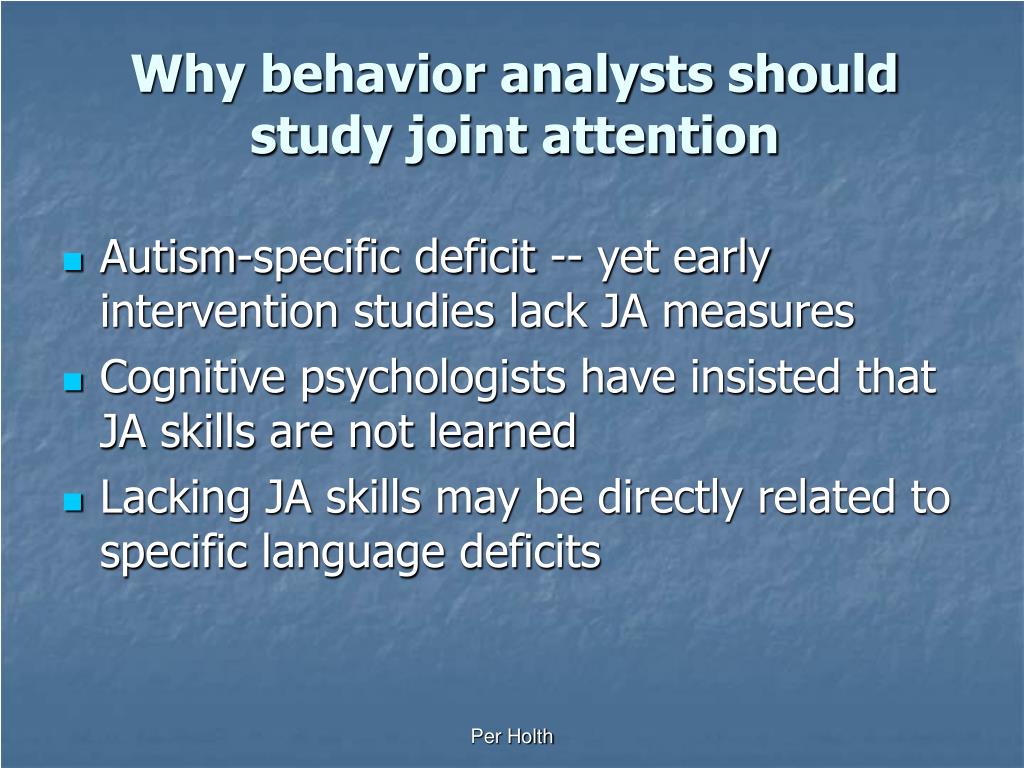 Why behavior analysts should study joint attention

- Autism-specific deficit -- yet early intervention studies lack JA measures
- Cognitive psychologists have insisted that JA skills are not learned
- Lacking JA skills may be directly related to specific language deficits

Per Holth